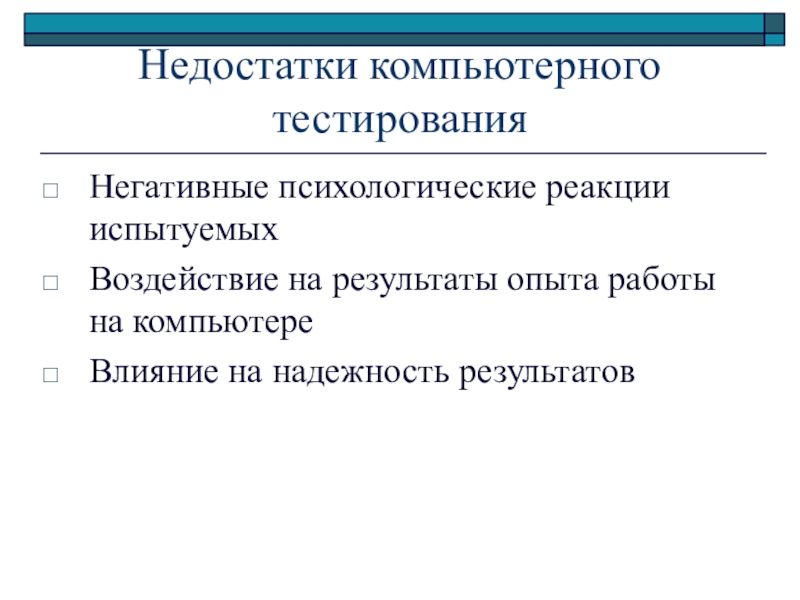 Недостатки компьютерного тестирования

□ Негативные психологические реакции испытуемых

□ Воздействие на результаты опыта работы на компьютере

□ Влияние на надежность результатов